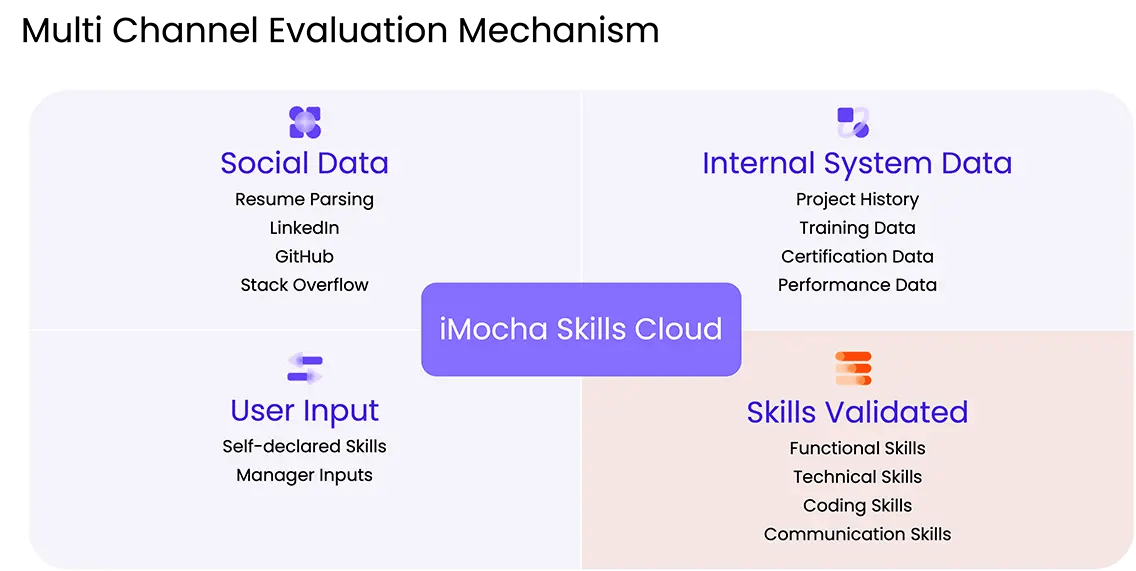 Multi Channel Evaluation Mechanism

Social Data
Resume Parsing
LinkedIn
GitHub
Stack Overflow

Internal System Data
Project History
Training Data
Certification Data
Performance Data

iMocha Skills Cloud

User Input
Self-declared Skills
Manager Inputs

Skills Validated
Functional Skills
Technical Skills
Coding Skills
Communication Skills